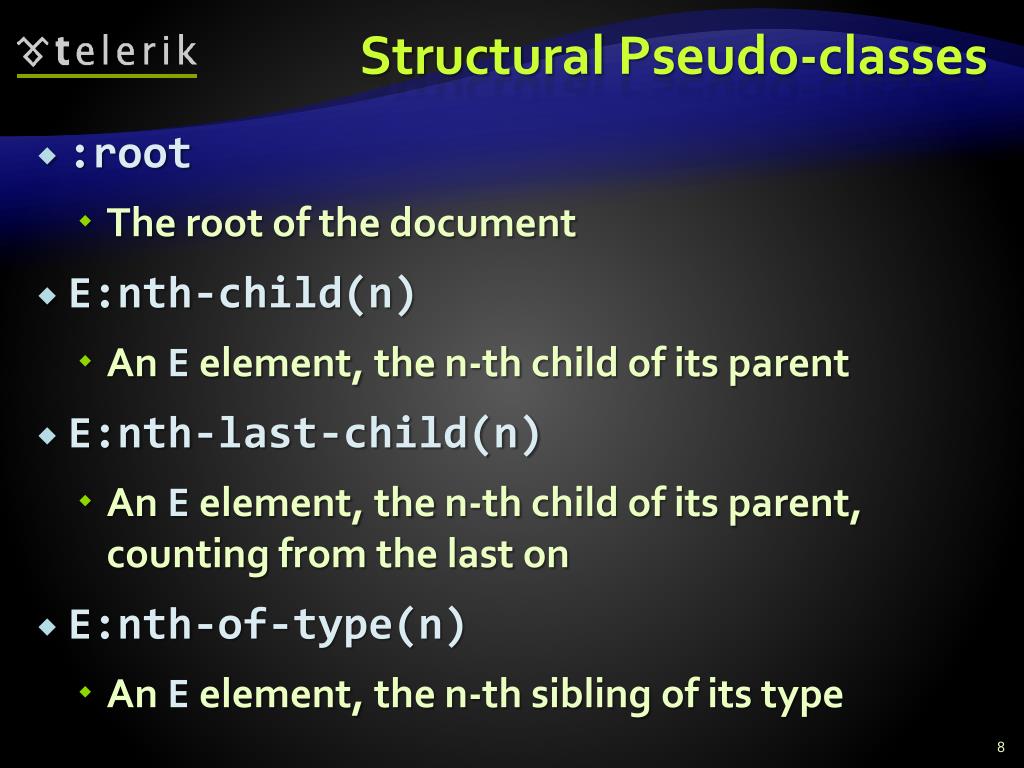 telerik

Structural Pseudo-classes

:root

The root of the document

E:nth-child(n)

An E element, the n-th child of its parent

E:nth-last-child(n)

An E element, the n-th child of its parent, counting from the last on

E:nth-of-type(n)

An E element, the n-th sibling of its type

8